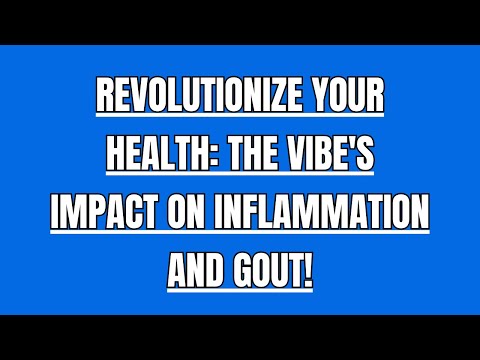 REVOLUTIONIZE YOUR HEALTH: THE VIBE'S IMPACT ON INFLAMMATION AND GOUT!